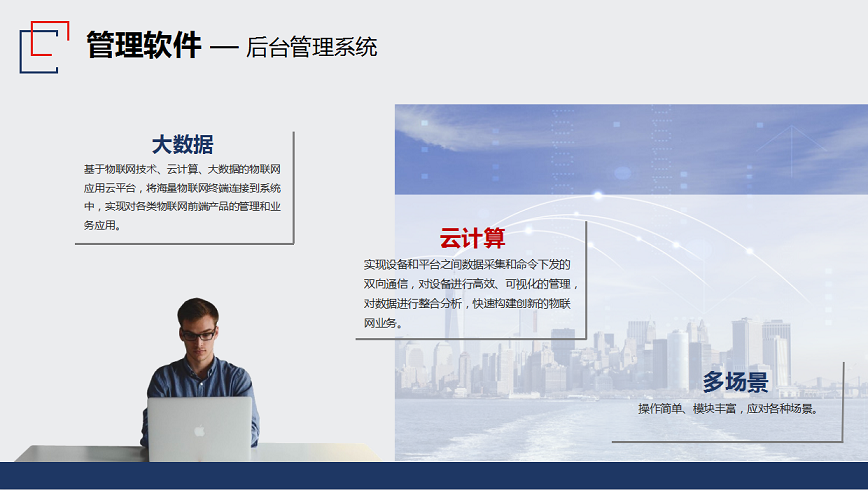 管理软件 — 后台管理系统

大数据

基于物联网技术、云计算、大数据的物联网应用云平台，将海量物联网终端连接到系统中，实现对各类物联网前端产品的管理和业务应用。

云计算

实现设备和平台之间数据采集和命令下发的双向通信，对设备进行高效、可视化的管理，对数据进行整合分析，快速构建创新的物联网业务。

多场景

操作简单、模块丰富，应对各种场景。